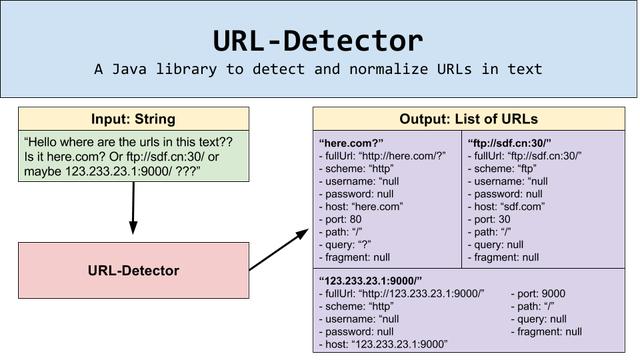 URL-Detector
A Java library to detect and normalize URLs in text

Input: String
“Hello where are the urls in this text?? Is it here.com? Or ftp://sdf.cn:30/ or maybe 123.233.23.1:9000/ ???”

URL-Detector

Output: List of URLs

“here.com?”
- fullUrl: “http://here.com/?”
- scheme: “http”
- username: “null
- password: null
- host: “here.com”
- port: 80
- path: “/”
- query: “?”
- fragment: null

“ftp://sdf.cn:30/”
- fullUrl: “ftp://sdf.cn:30/”
- scheme: “ftp”
- username: “null
- password: null
- host: “sdf.com”
- port: 30
- path: “/”
- query: null
- fragment: null

“123.233.23.1:9000/”
- fullUrl: “http://123.233.23.1:9000/”
- scheme: “http”
- username: “null
- password: null
- host: “123.233.23.1:9000”
- port: 9000
- path: “/”
- query: null
- fragment: null